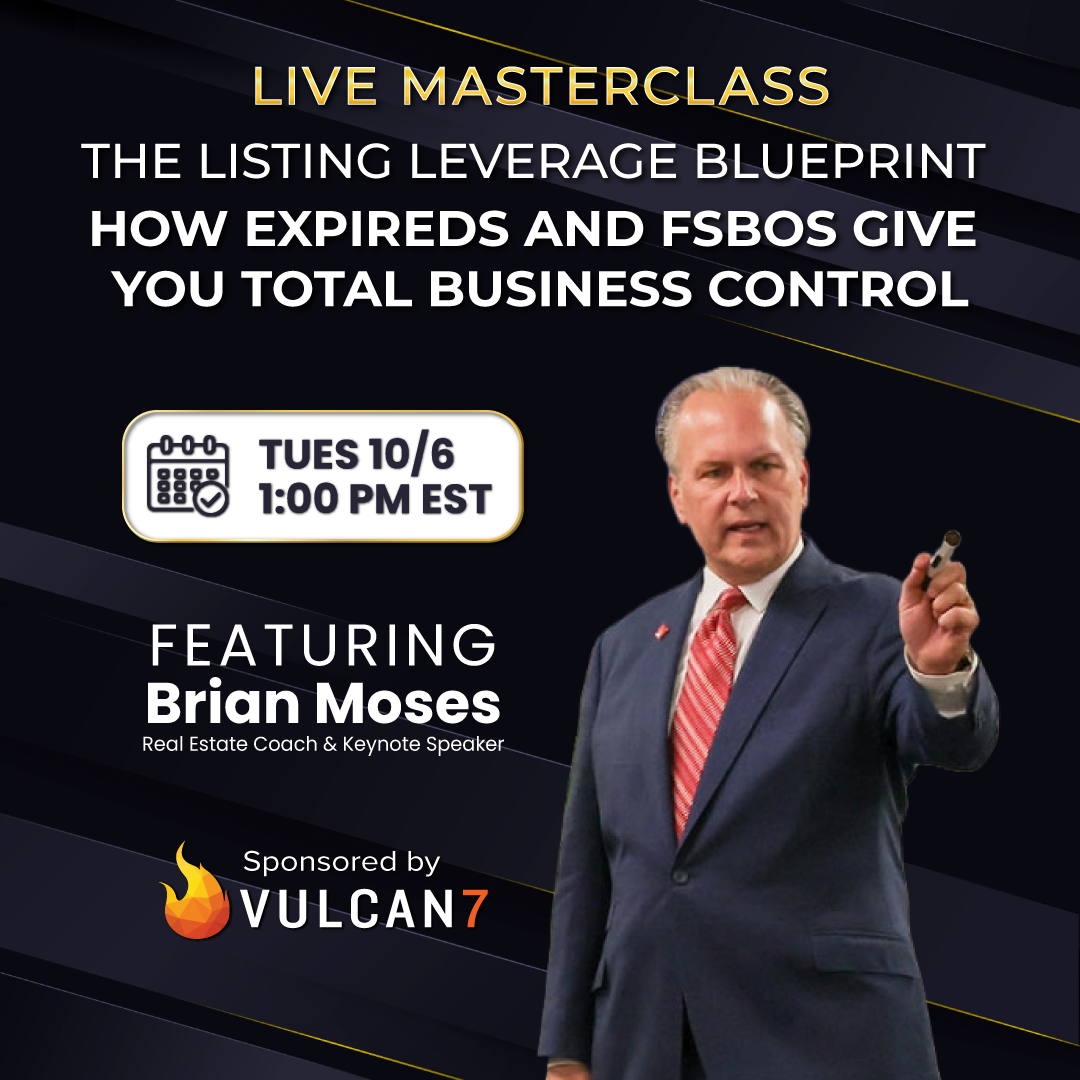 LIVE MASTERCLASS
THE LISTING LEVERAGE BLUEPRINT
HOW EXPIREDS AND FSBOS GIVE YOU TOTAL BUSINESS CONTROL

TUES 10/6
1:00 PM EST

FEATURING
Brian Moses
Real Estate Coach & Keynote Speaker

Sponsored by
VULCAN7